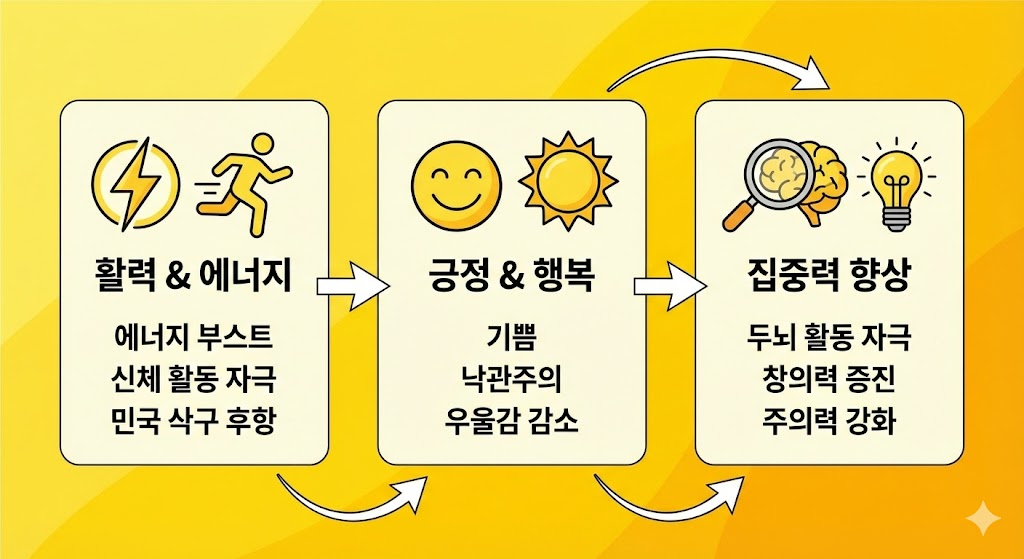 활력 & 에너지

에너지 부스트
신체 활동 자극
민국 삭구 후항

긍정 & 행복

기쁨
낙관주의
우울감 감소

집중력 향상

두뇌 활동 자극
창의력 증진
주의력 강화